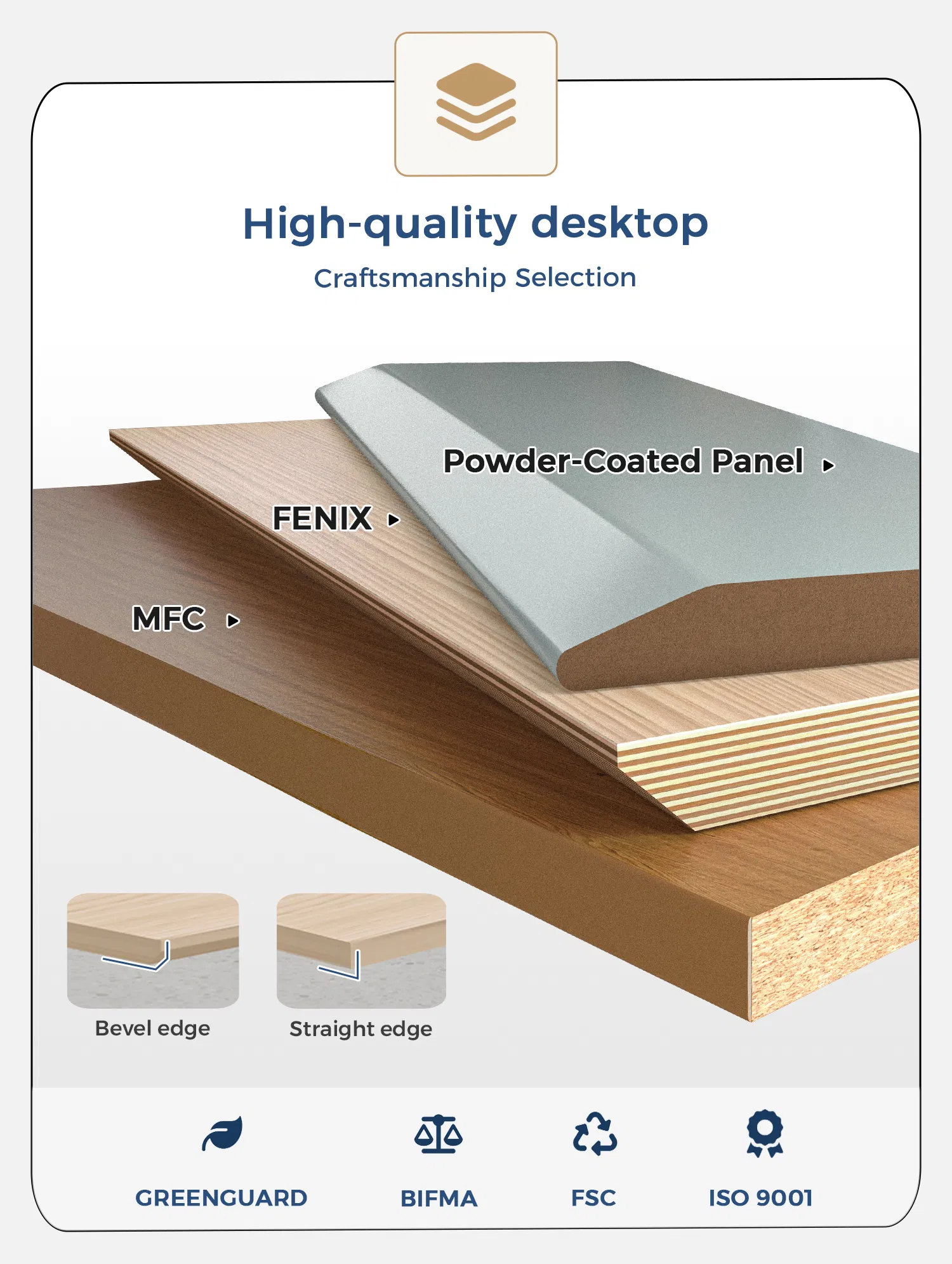 High-quality desktop

Craftsmanship Selection

Powder-Coated Panel

FENIX

MFC

Bevel edge

Straight edge

GREENGUARD

BIFMA

FSC

ISO 9001